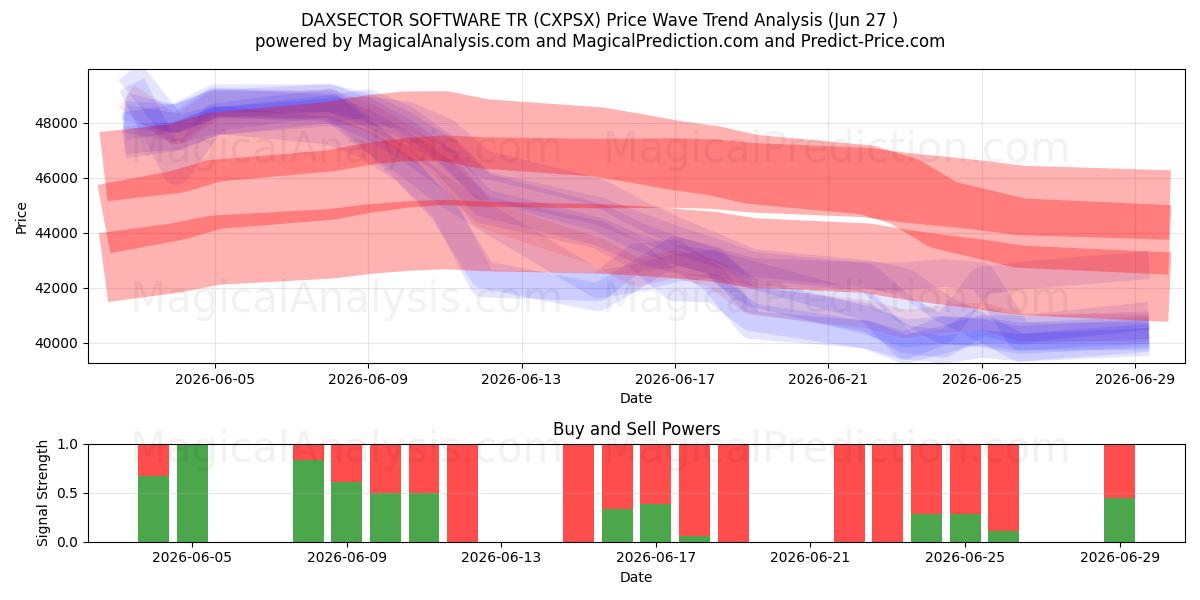 DAXSECTOR SOFTWARE TR (CXPSX) Price Wave Trend Analysis (Jun 27 )
powered by MagicalAnalysis.com and MagicalPrediction.com and Predict-Price.com

MagicalAnalysis.com MagicalPrediction.com
MagicalAnalysis.com MagicalPrediction.com

Price
48000
46000
44000
42000
40000
2026-06-05
2026-06-09
2026-06-13
2026-06-17
2026-06-21
2026-06-25
2026-06-29
Date

Buy and Sell Powers
MagicalAnalysis.com MagicalPrediction.com
Signal Strength
1.0
0.5
0.0
2026-06-05
2026-06-09
2026-06-13
2026-06-17
2026-06-21
2026-06-25
2026-06-29
Date